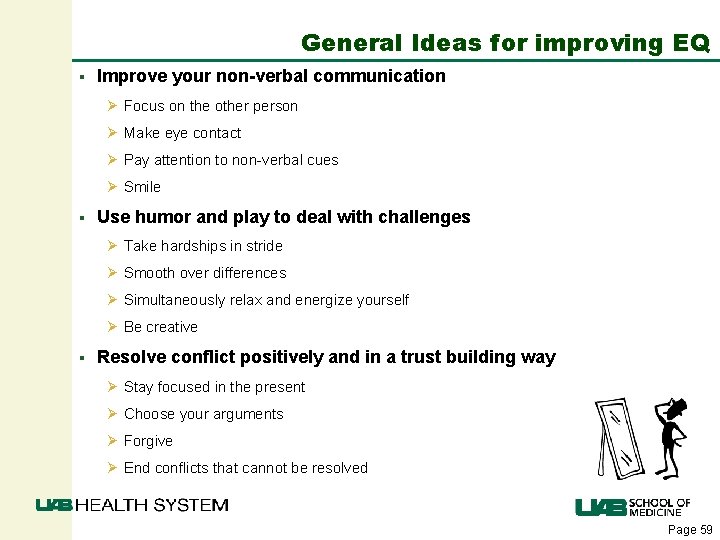 General Ideas for improving EQ

▪ Improve your non-verbal communication

➢ Focus on the other person

➢ Make eye contact

➢ Pay attention to non-verbal cues

➢ Smile

▪ Use humor and play to deal with challenges

➢ Take hardships in stride

➢ Smooth over differences

➢ Simultaneously relax and energize yourself

➢ Be creative

▪ Resolve conflict positively and in a trust building way

➢ Stay focused in the present

➢ Choose your arguments

➢ Forgive

➢ End conflicts that cannot be resolved

UAB HEALTH SYSTEM

UAB SCHOOL OF MEDICINE

Page 59